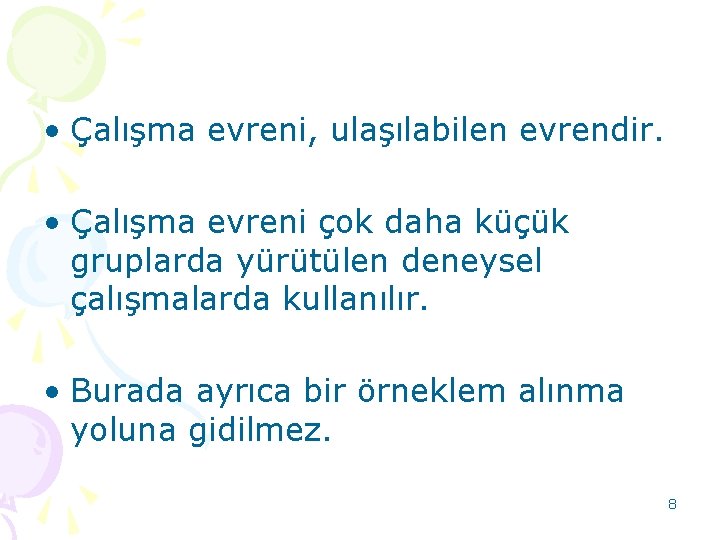 • Çalışma evreni, ulaşılabilen evrendir.

• Çalışma evreni çok daha küçük gruplarda yürütülen deneysel çalışmalarda kullanılır.

• Burada ayrıca bir örneklem alınma yoluna gidilmez.

8